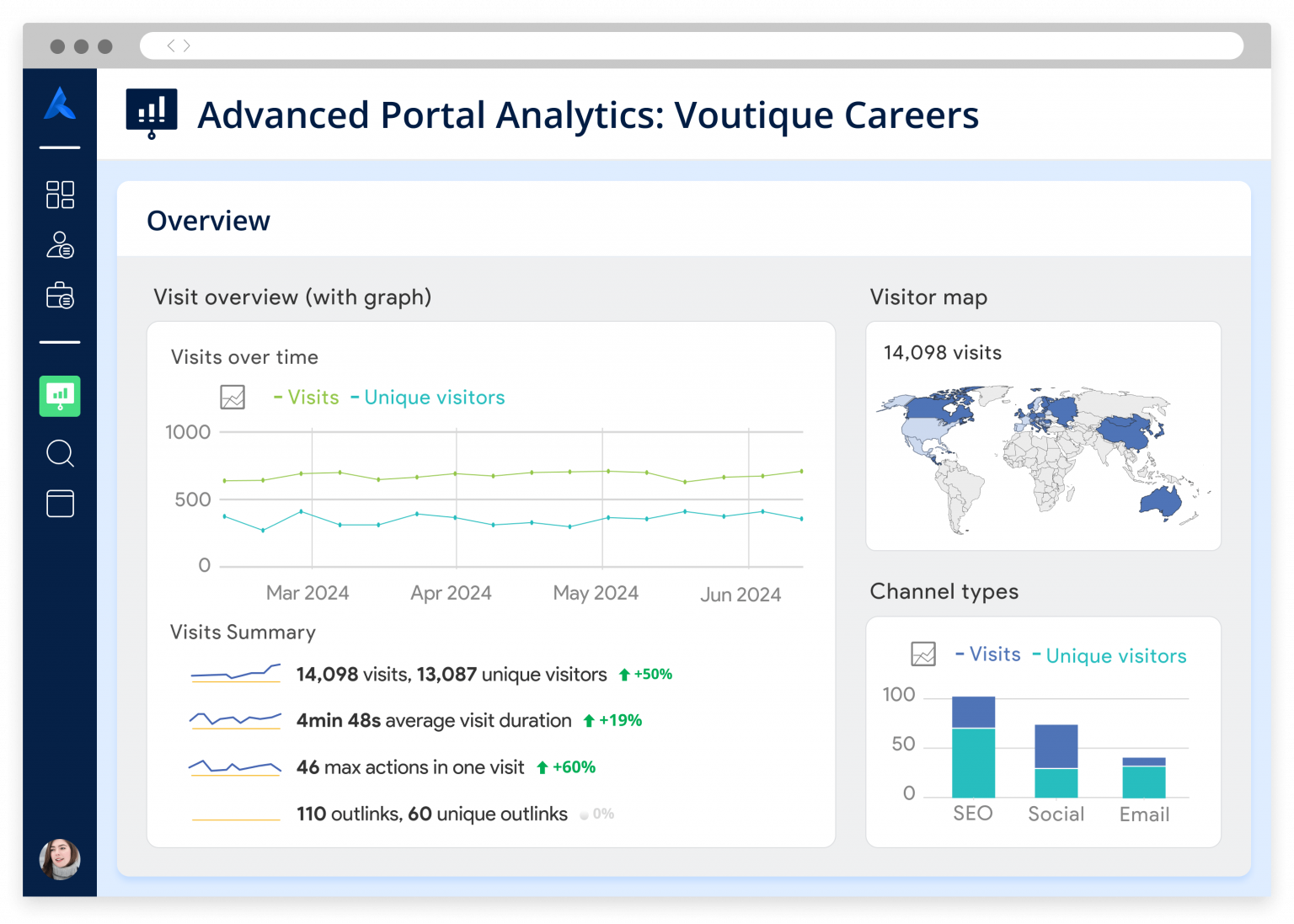 Advanced Portal Analytics: Voutique Careers

Overview

Visit overview (with graph)

Visits over time

- Visits - Unique visitors

1000
500
0

Mar 2024 Apr 2024 May 2024 Jun 2024

Visits Summary

14,098 visits, 13,087 unique visitors +50%

4min 48s average visit duration +19%

46 max actions in one visit +60%

110 outlinks, 60 unique outlinks 0%

Visitor map

14,098 visits

Channel types

- Visits - Unique visitors

100
50
0

SEO Social Email